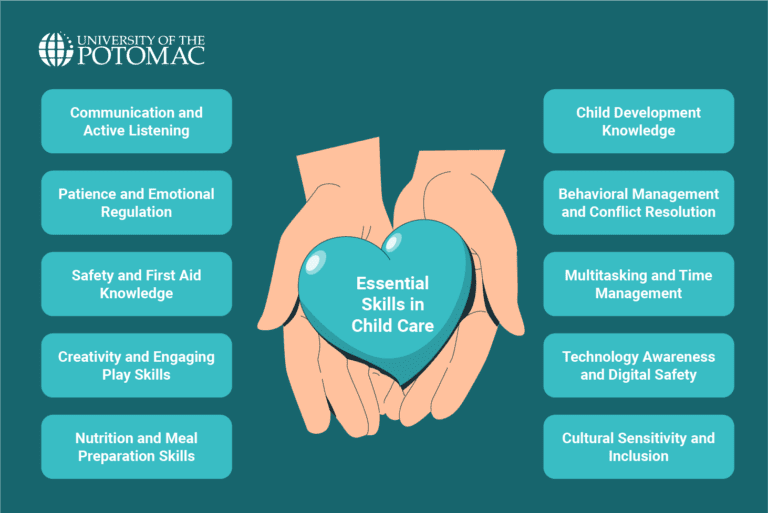 UNIVERSITY OF THE
POTOMAC

Communication and Active Listening

Patience and Emotional Regulation

Safety and First Aid Knowledge

Creativity and Engaging Play Skills

Nutrition and Meal Preparation Skills

Essential Skills in Child Care

Child Development Knowledge

Behavioral Management and Conflict Resolution

Multitasking and Time Management

Technology Awareness and Digital Safety

Cultural Sensitivity and Inclusion